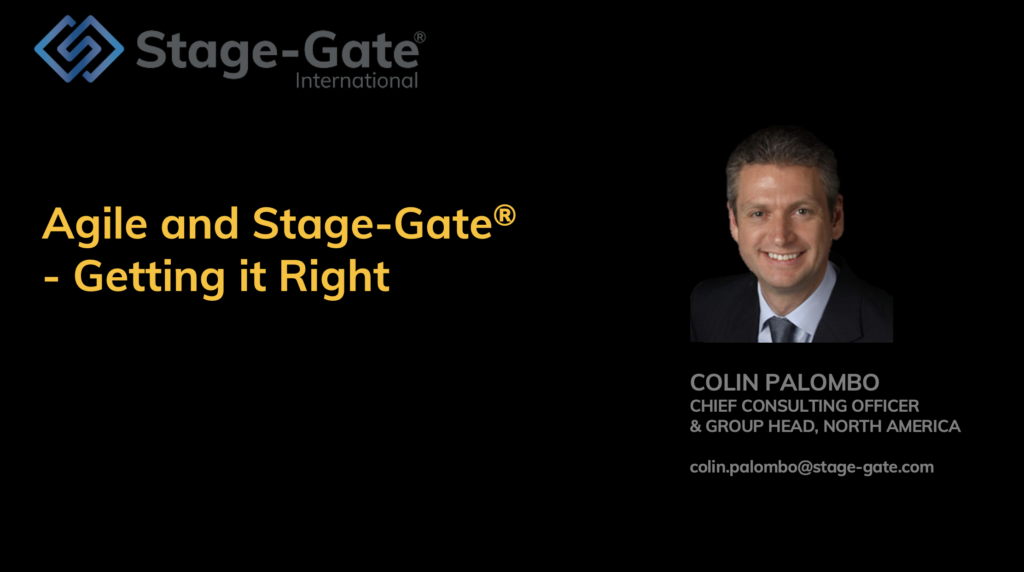 Stage-Gate®
International

Agile and Stage-Gate®
- Getting it Right

COLIN PALOMBO
CHIEF CONSULTING OFFICER
& GROUP HEAD, NORTH AMERICA

colin.palombo@stage-gate.com